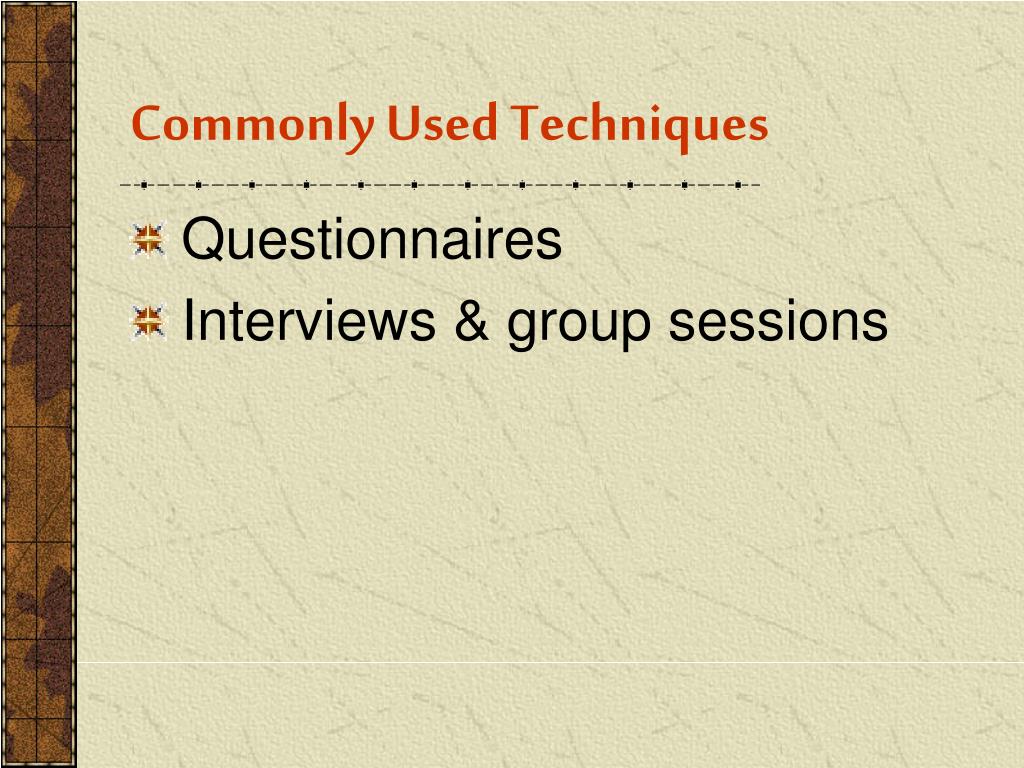 Commonly Used Techniques

Questionnaires

Interviews & group sessions